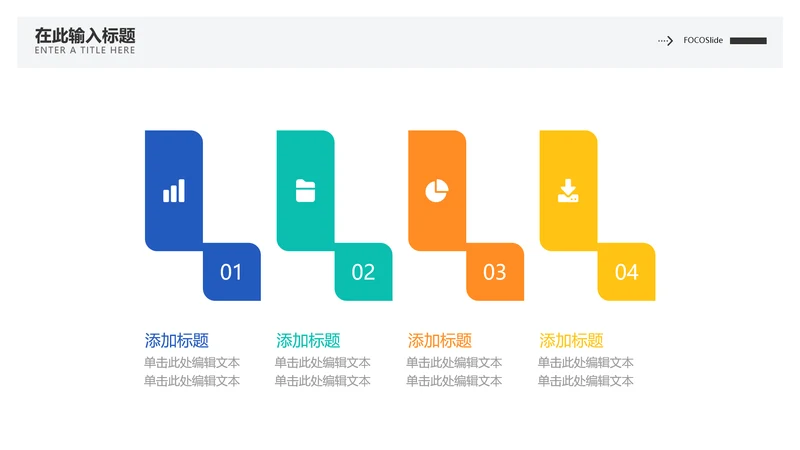 在此输入标题
ENTER A TITLE HERE

FOCOSlide

01

02

03

04

添加标题
单击此处编辑文本
单击此处编辑文本

添加标题
单击此处编辑文本
单击此处编辑文本

添加标题
单击此处编辑文本
单击此处编辑文本

添加标题
单击此处编辑文本
单击此处编辑文本